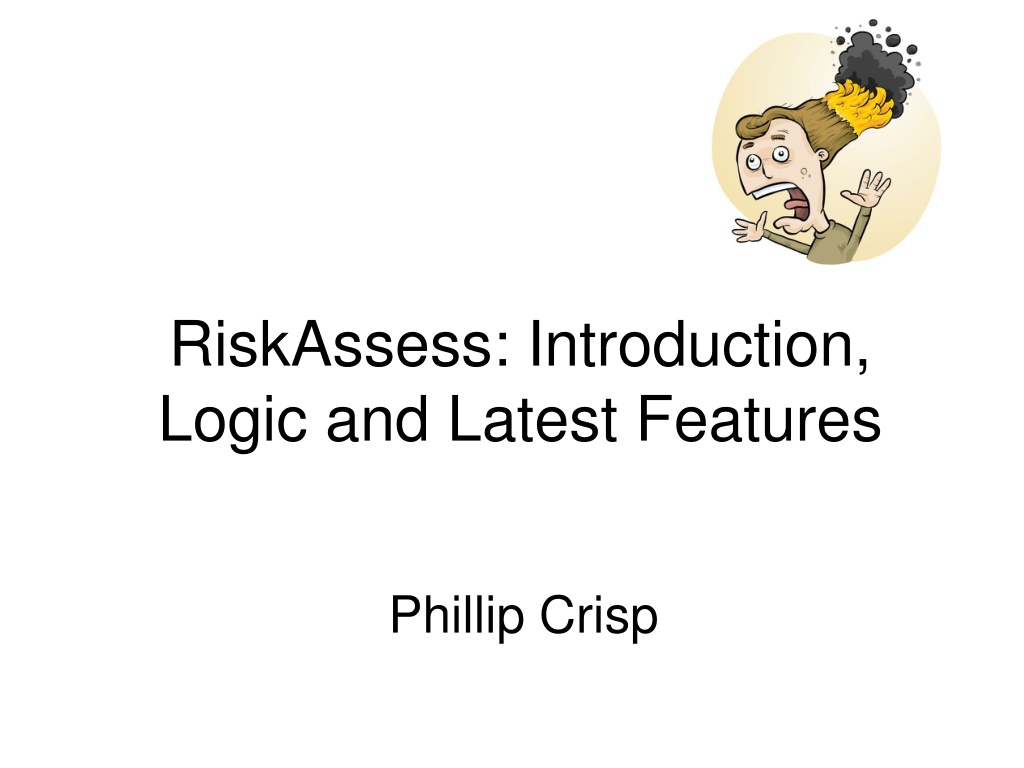 RiskAssess: Introduction, Logic and Latest Features

Phillip Crisp